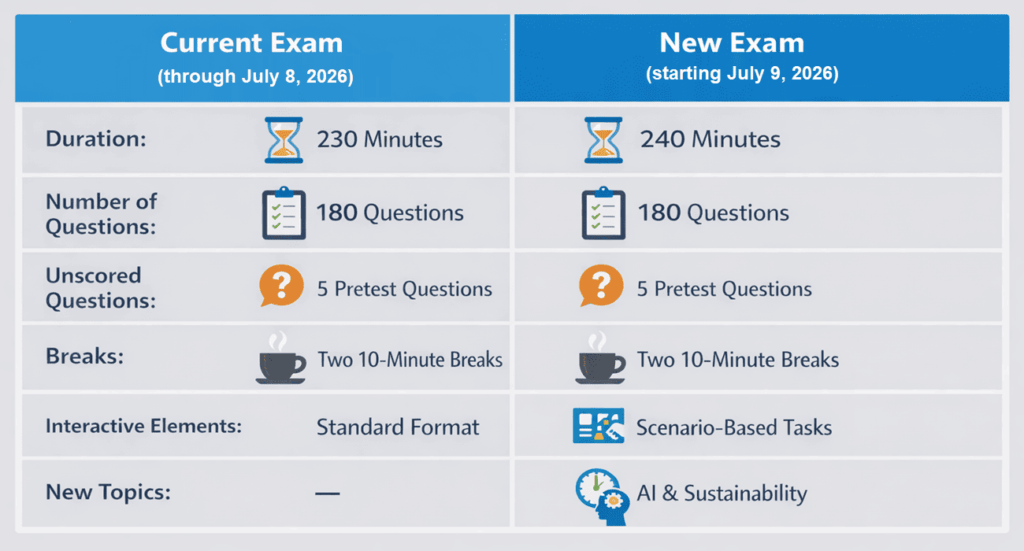 |  | Current Exam (through July 8, 2026) | New Exam (starting July 9, 2026) |
|---|---|---|
| Duration: | 230 Minutes | 240 Minutes |
| Number of Questions: | 180 Questions | 180 Questions |
| Unscored Questions: | 5 Pretest Questions | 5 Pretest Questions |
| Breaks: | Two 10-Minute Breaks | Two 10-Minute Breaks |
| Interactive Elements: | Standard Format | Scenario-Based Tasks |
| New Topics: | — | AI & Sustainability |